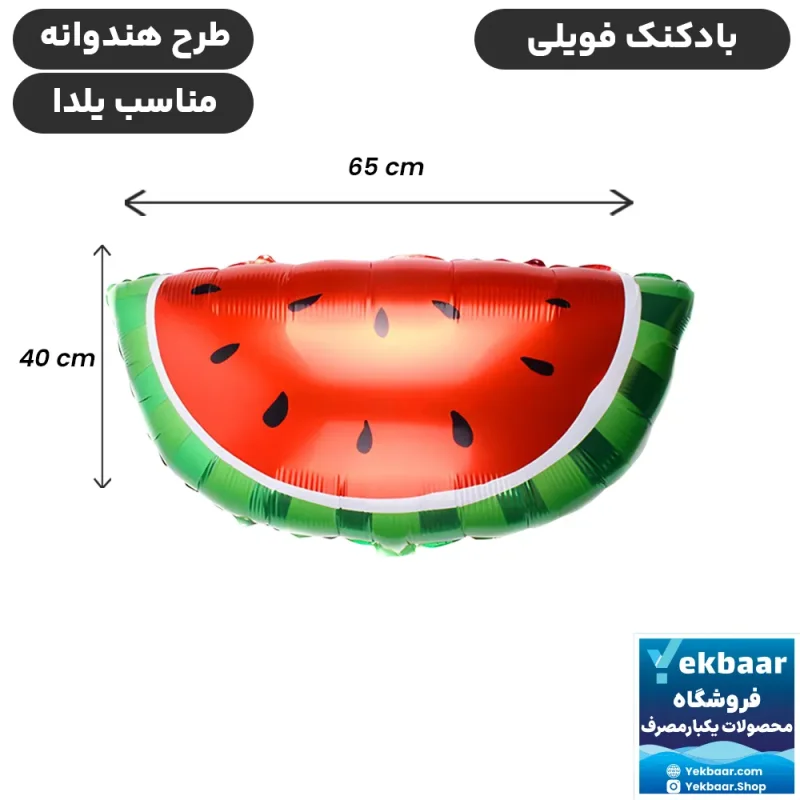 بادکنک فویلی

طرح هندوانه

مناسب یلدا

65 cm

40 cm

Yekbaar
فروشگاه
محصولات یکبارمصرف
Yekbaar.com
Yekbaar.Shop